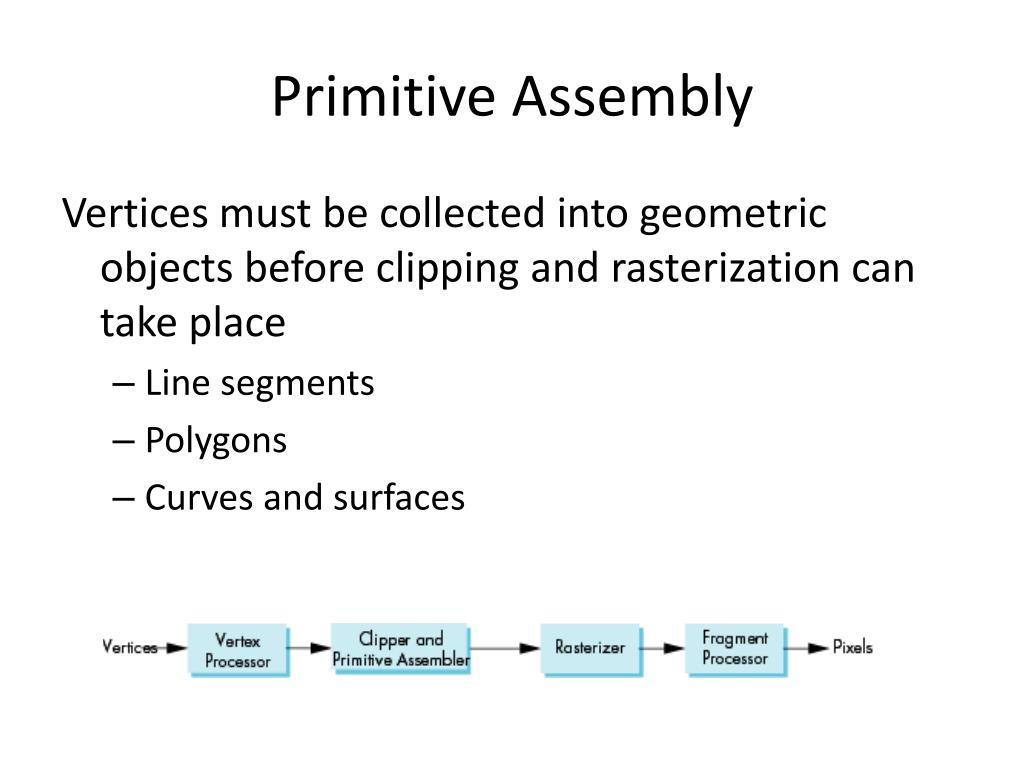 Primitive Assembly

Vertices must be collected into geometric objects before clipping and rasterization can take place

– Line segments
– Polygons
– Curves and surfaces

Vertices
Vertex Processor
Clipper and Primitive Assembler
Rasterizer
Fragment Processor
Pixels